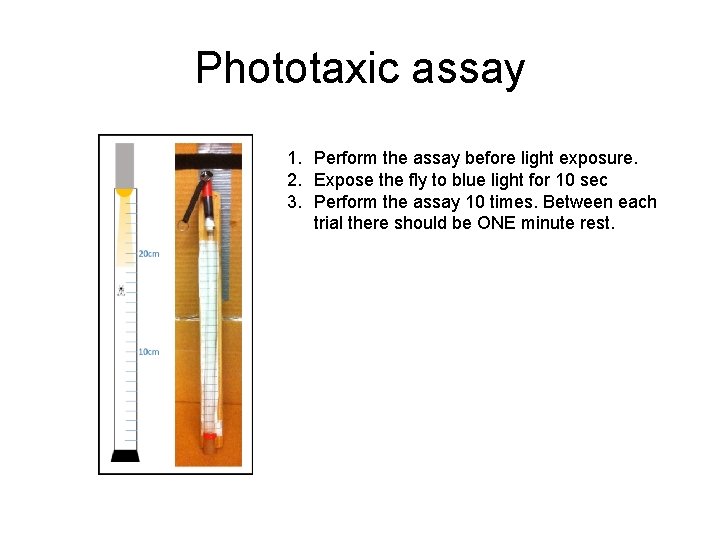 Phototaxic assay

20cm

10cm

1. Perform the assay before light exposure.
2. Expose the fly to blue light for 10 sec
3. Perform the assay 10 times. Between each trial there should be ONE minute rest.